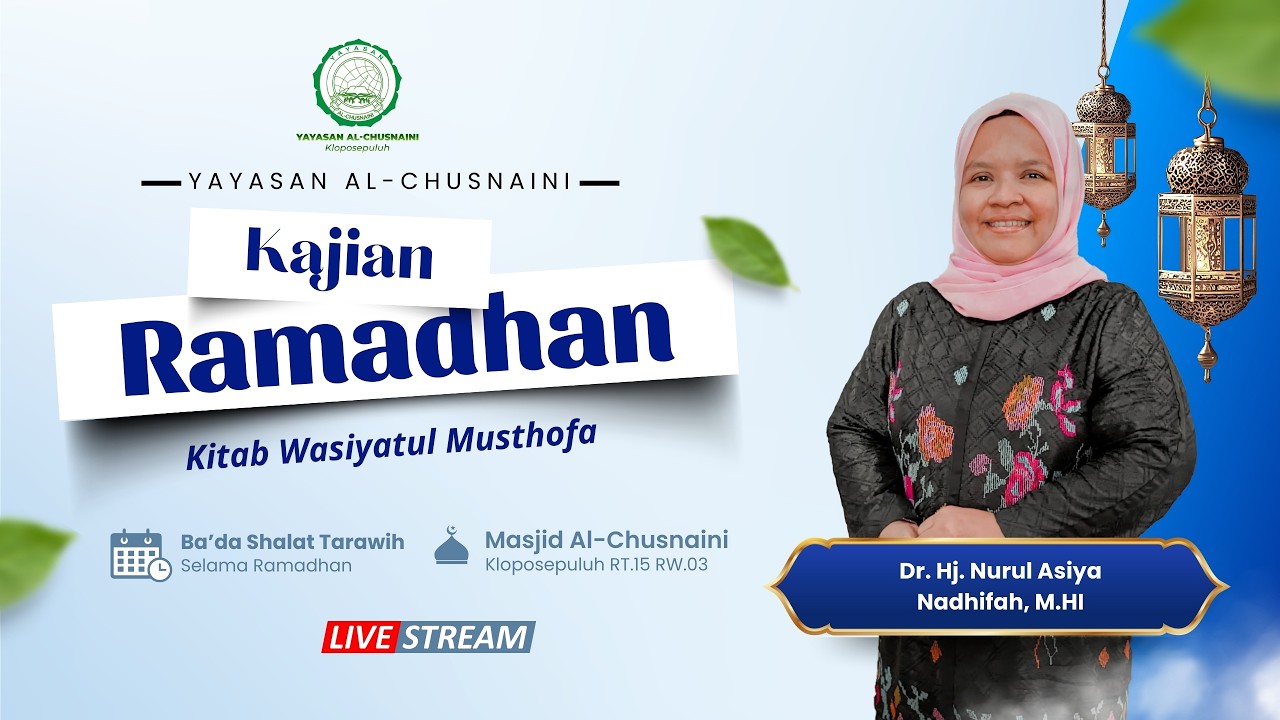 YAYASAN
AL-CHUSNAINI
YAYASAN AL-CHUSNAINI
Kloposepuluh

YAYASAN AL-CHUSNAINI

Kajian
Ramadhan

Kitab Wasiyatul Musthofa

Ba'da Shalat Tarawih
Selama Ramadhan

Masjid Al-Chusnaini
Kloposepuluh RT.15 RW.03

LIVE STREAM

Dr. Hj. Nurul Asiya Nadhifah, M.HI